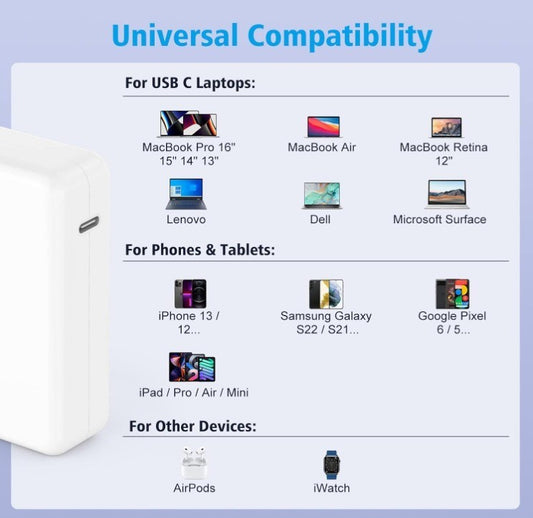 Universal Compatibility

For USB C Laptops:

MacBook Pro 16" 15" 14" 13"

MacBook Air

MacBook Retina 12"

Lenovo

Dell

Microsoft Surface

For Phones & Tablets:

iPhone 13 / 12...

Samsung Galaxy S22 / S21...

Google Pixel 6 / 5...

iPad / Pro / Air / Mini

For Other Devices:

AirPods

iWatch